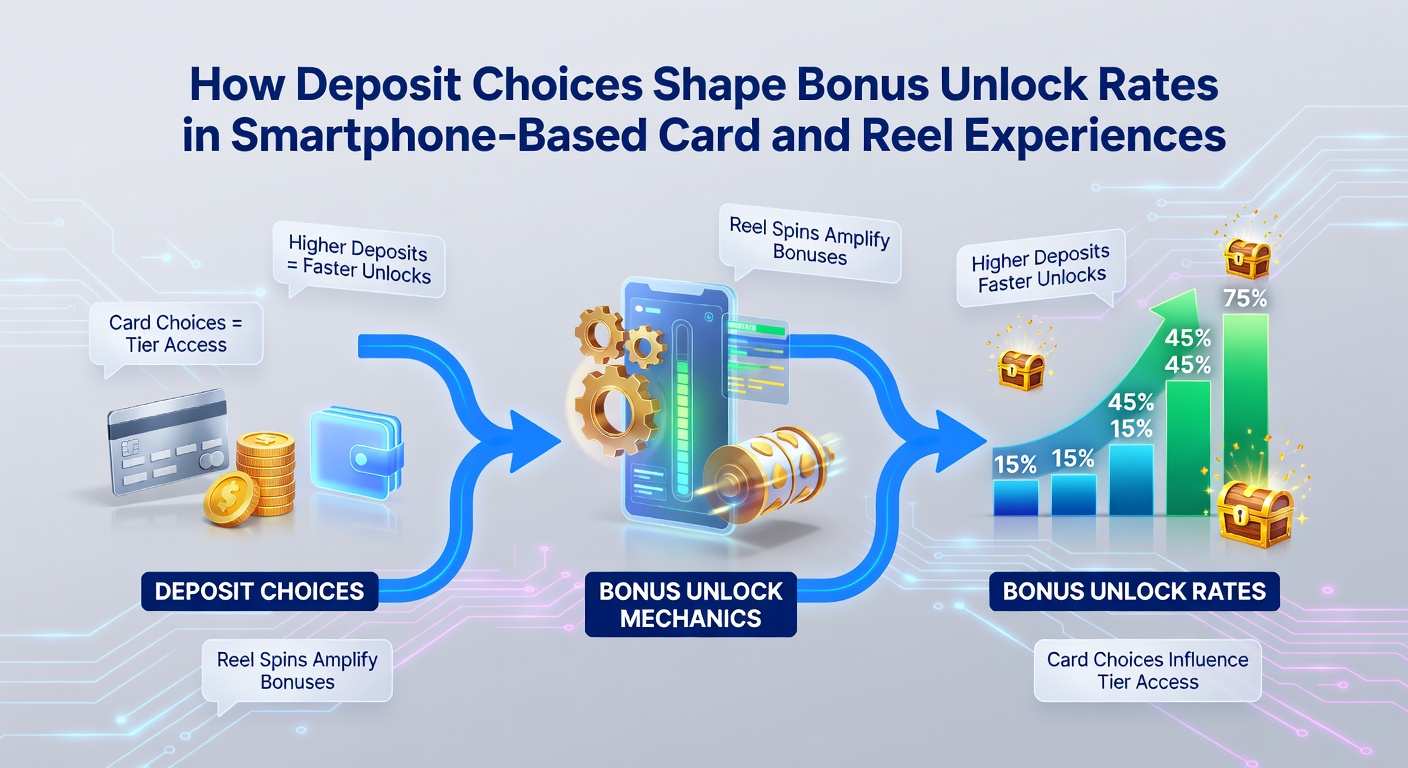 How Deposit Choices Shape Bonus Unlock Rates in Smartphone-Based Card and Reel Experiences

Higher Deposits = Faster Unlocks

Card Choices = Tier Access

DEPOSIT CHOICES

Reel Spins Amplify Bonuses

Reel Spins Amplify Bonuses

BONUS UNLOCK MECHANICS

Higher Deposits Faster Unlocks

15%

15%

45%
15%

45%
45%

75%

BONUS UNLOCK RATES

Card Choices Influence Tier Access